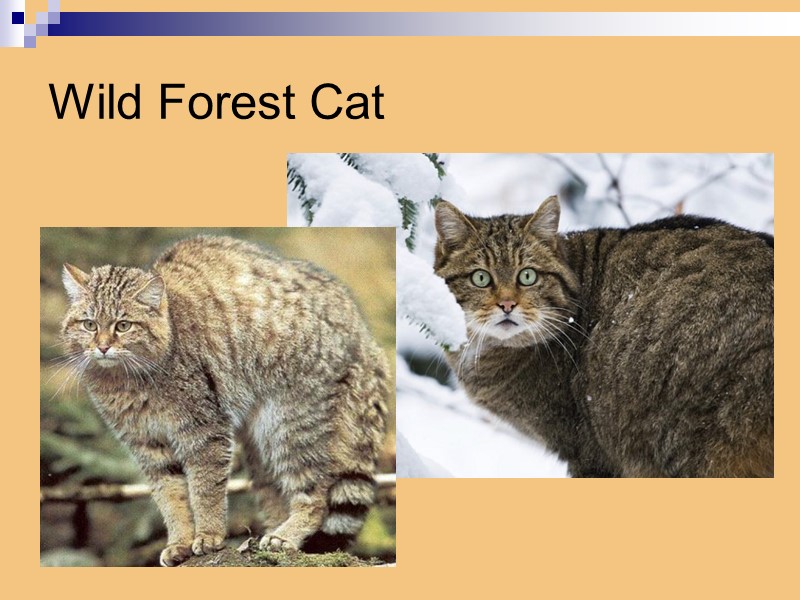 Wild Forest Cat